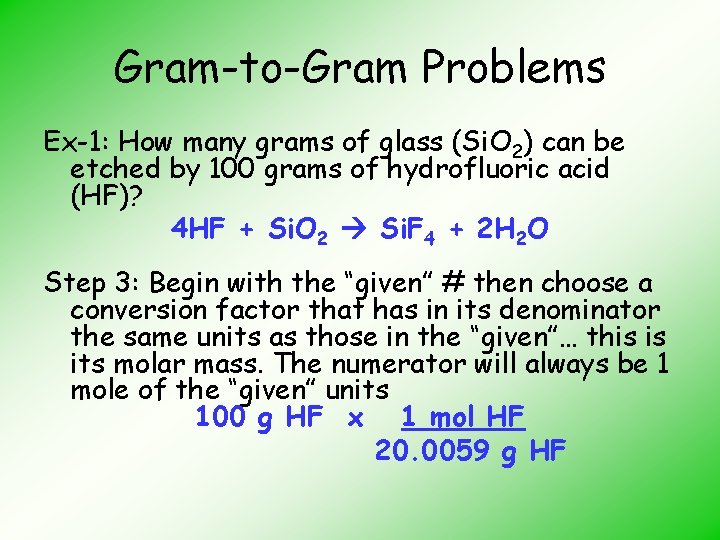 Gram-to-Gram Problems

Ex-1: How many grams of glass ($SiO_2$) can be etched by 100 grams of hydrofluoric acid (HF)?

$4HF + SiO_2 \rightarrow SiF_4 + 2H_2O$

Step 3: Begin with the "given" # then choose a conversion factor that has in its denominator the same units as those in the "given"… this is its molar mass. The numerator will always be 1 mole of the "given" units

$100 \text{ g HF} \times \frac{1 \text{ mol HF}}{20.0059 \text{ g HF}}$